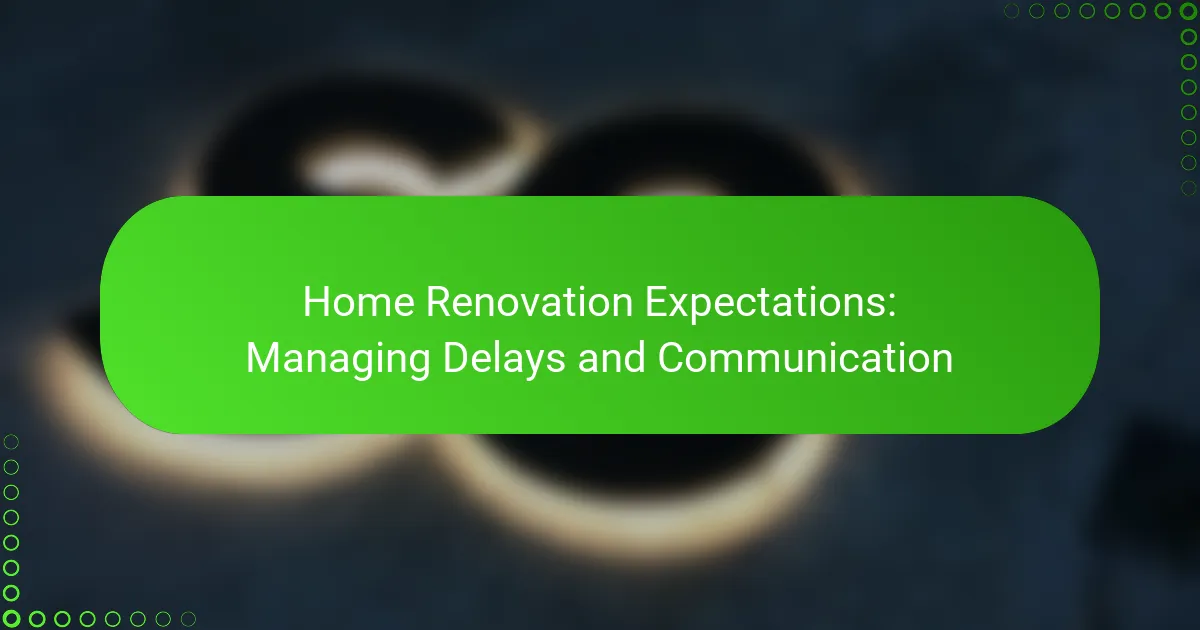 Home Renovation Expectations: Managing Delays and Communication